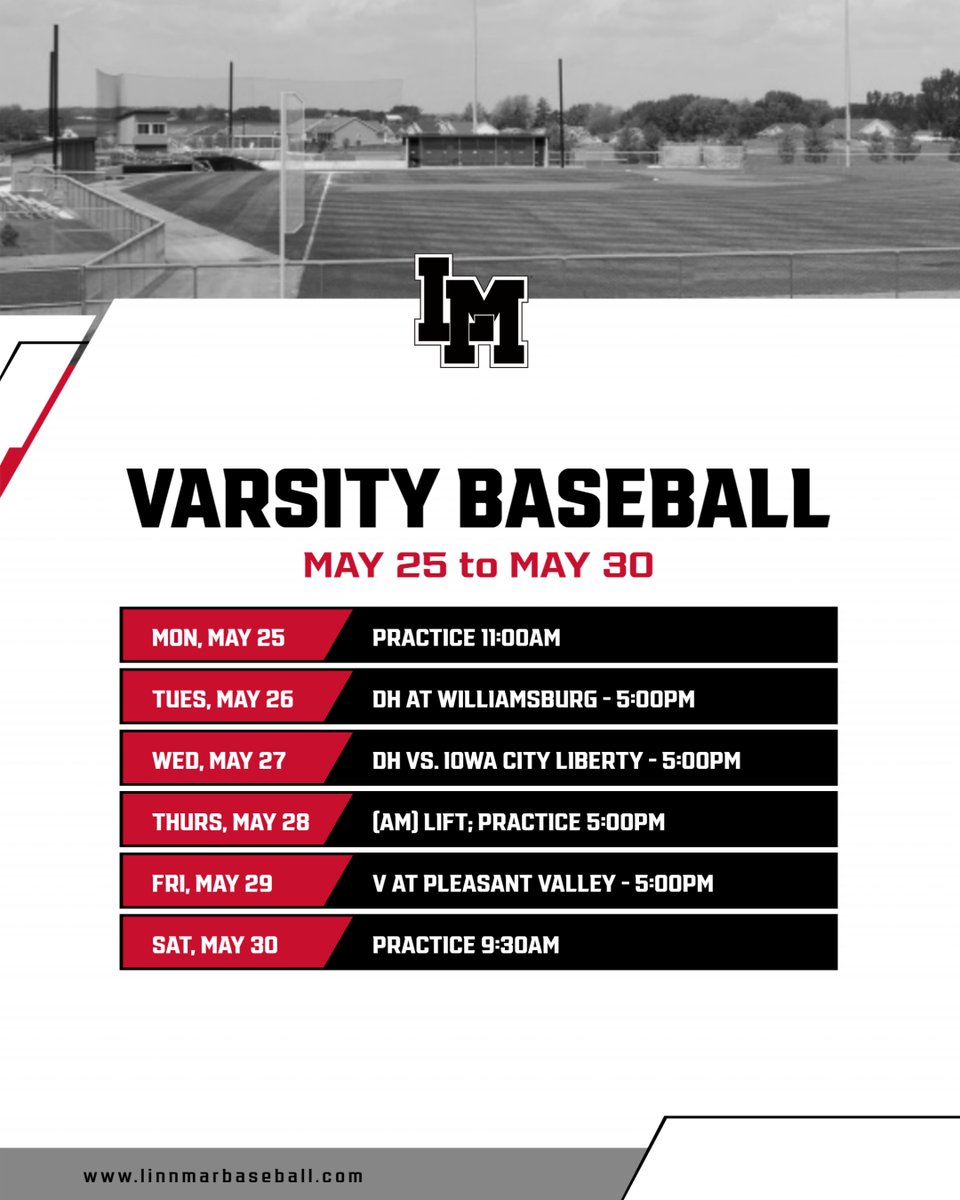 LM

VARSITY BASEBALL

MAY 25 to MAY 30

| | |
|---|---|
| MON, MAY 25 | PRACTICE 11:00AM |
| TUES, MAY 26 | DH AT WILLIAMSBURG - 5:00PM |
| WED, MAY 27 | DH VS. IOWA CITY LIBERTY - 5:00PM |
| THURS, MAY 28 | (AM) LIFT; PRACTICE 5:00PM |
| FRI, MAY 29 | V AT PLEASANT VALLEY - 5:00PM |
| SAT, MAY 30 | PRACTICE 9:30AM |

www.linnmarbaseball.com